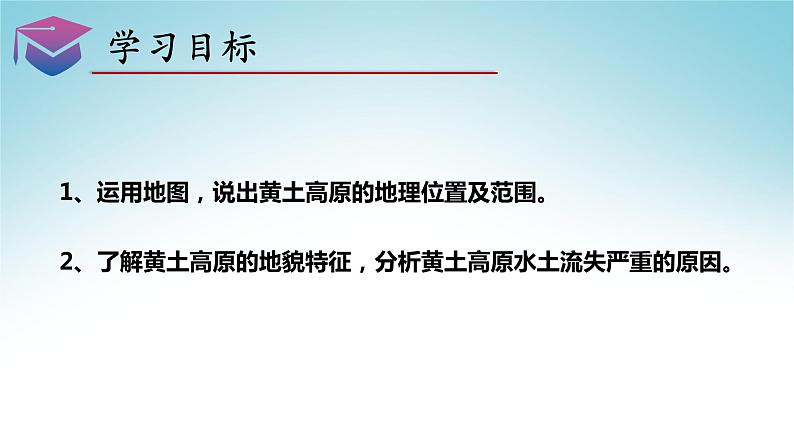 学习目标

1、运用地图，说出黄土高原的地理位置及范围。

2、了解黄土高原的地貌特征，分析黄土高原水土流失严重的原因。